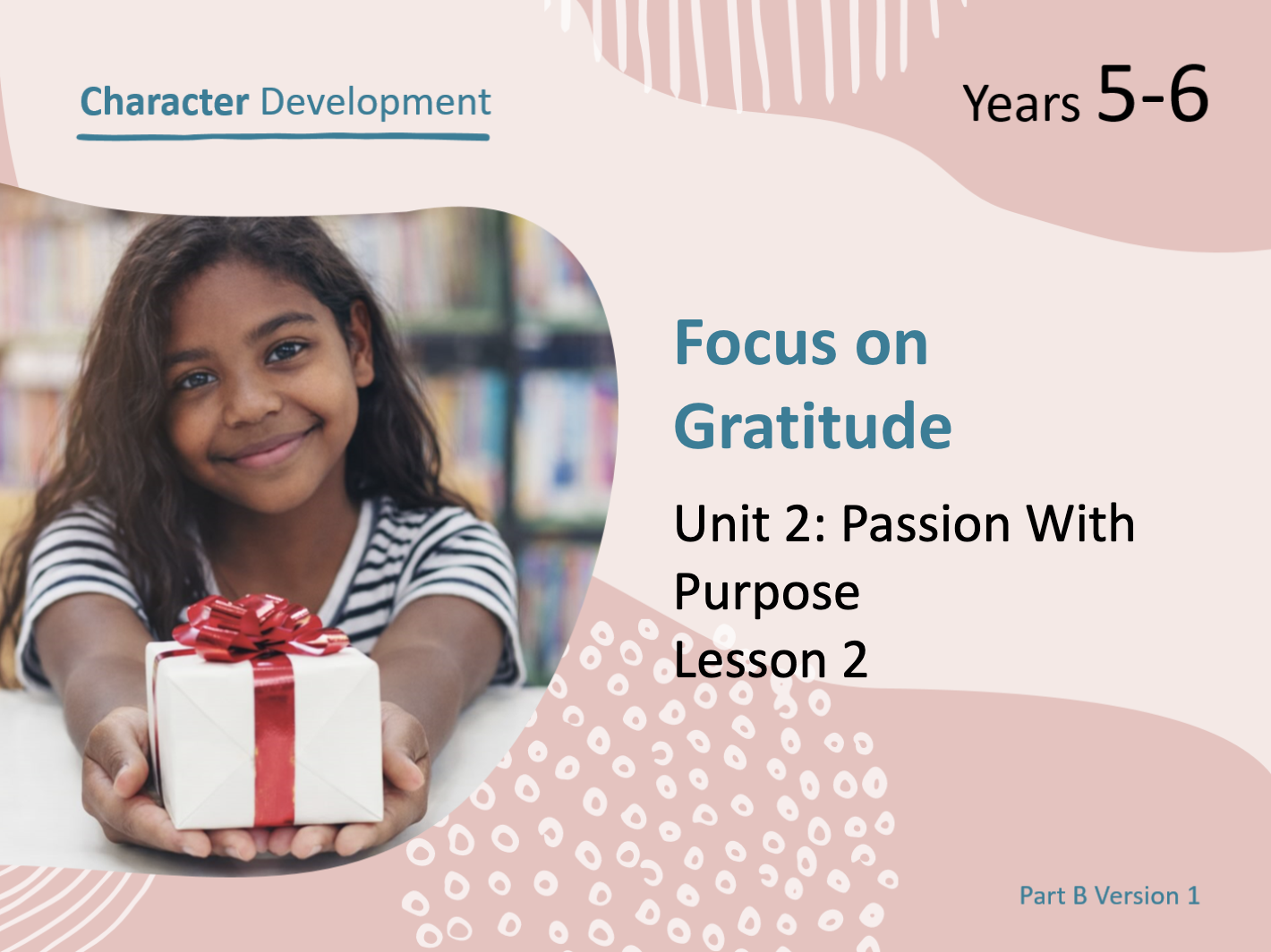 Character Development

Years 5-6

Focus on Gratitude

Unit 2: Passion With Purpose
Lesson 2

Part B Version 1